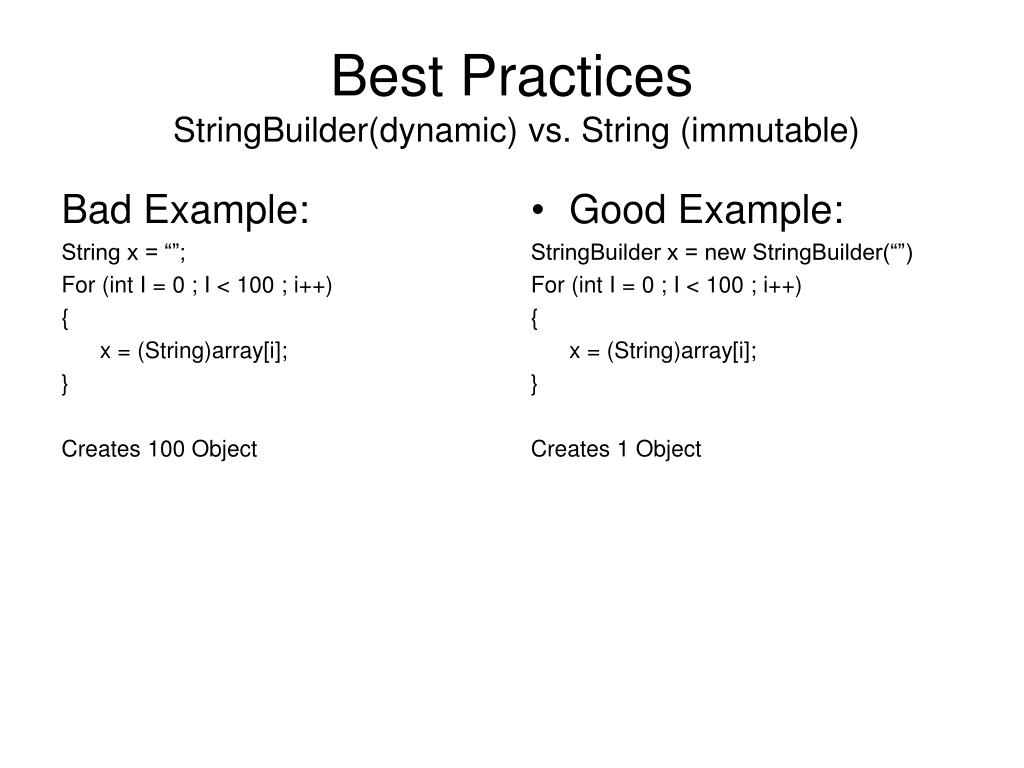 Best Practices
StringBuilder(dynamic) vs. String (immutable)

Bad Example:
String x = “”;
For (int I = 0 ; I < 100 ; i++)
{
x = (String)array[i];
}

Creates 100 Object

• Good Example:
StringBuilder x = new StringBuilder(“”)
For (int I = 0 ; I < 100 ; i++)
{
x = (String)array[i];
}

Creates 1 Object